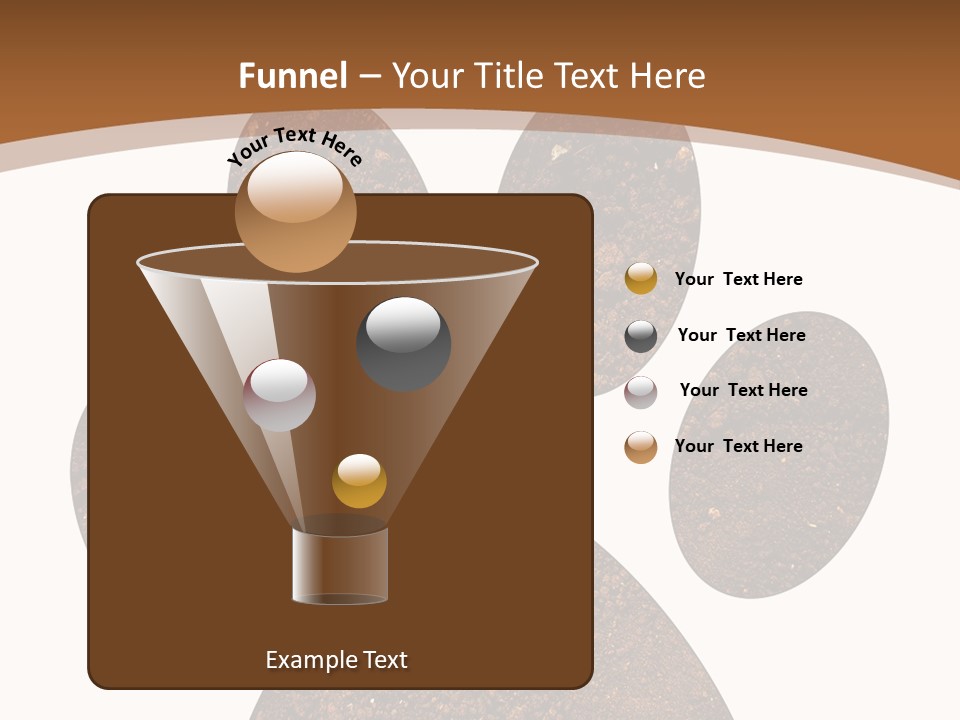 Funnel – Your Title Text Here

Your Text Here

Your Text Here

Your Text Here

Your Text Here

Your Text Here

Example Text